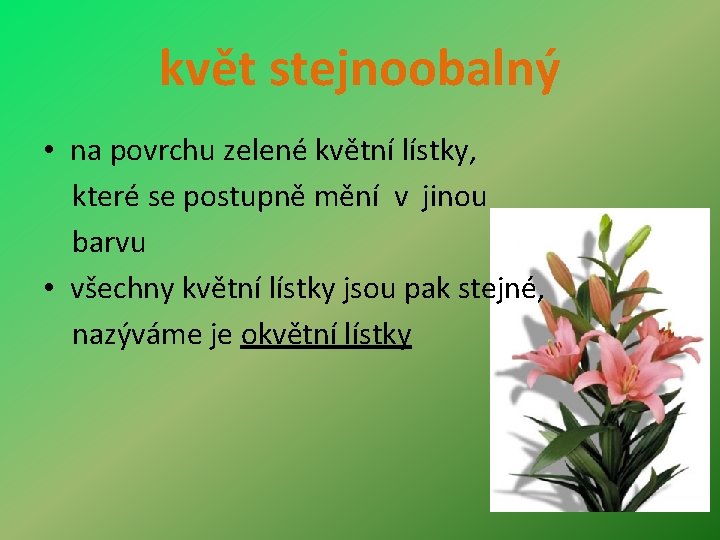 květ stejnoobalný

• na povrchu zelené květní lístky, které se postupně mění v jinou barvu
• všechny květní lístky jsou pak stejné, nazýváme je okvětní lístky